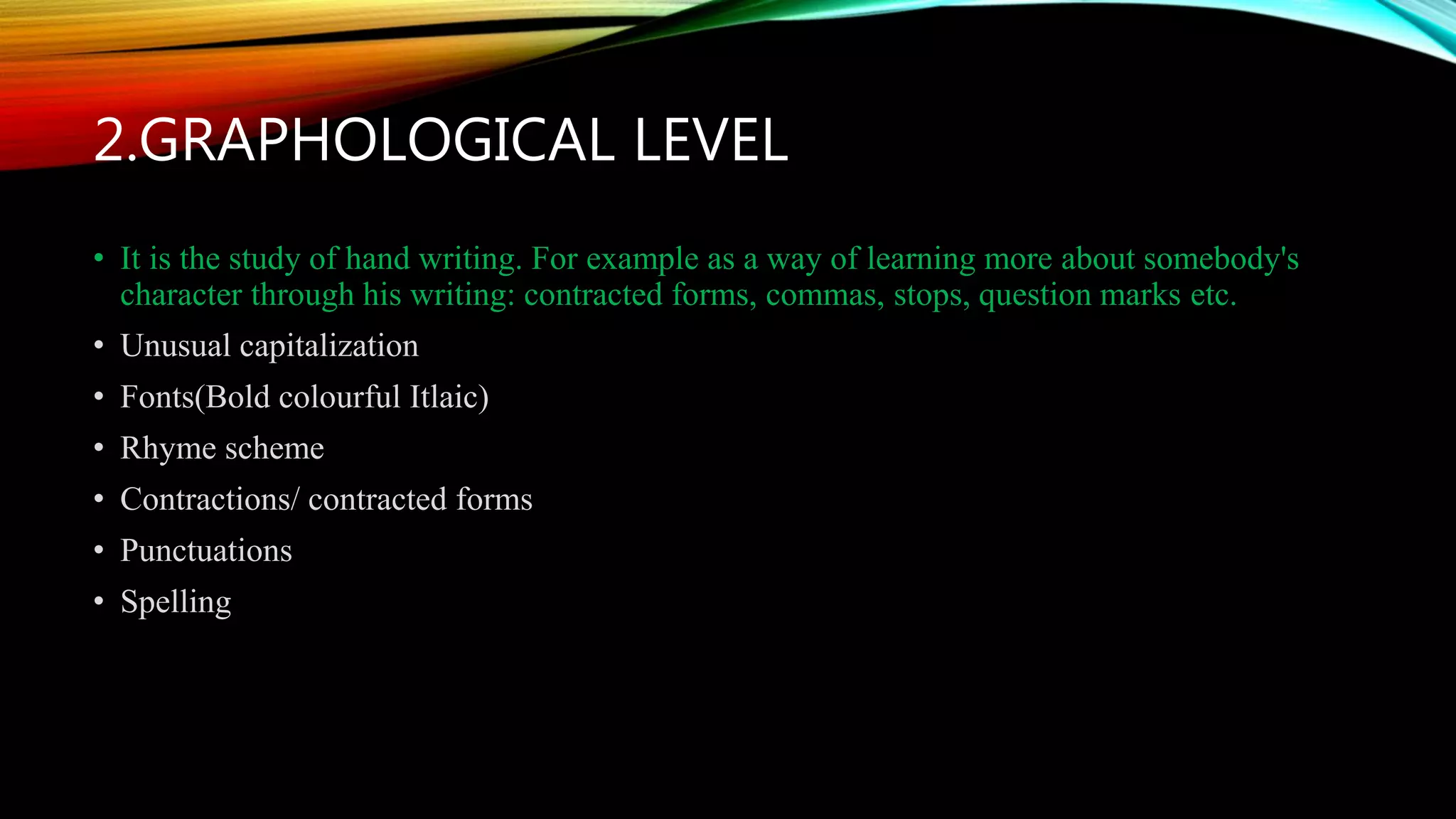 2.GRAPHOLOGICAL LEVEL

• It is the study of hand writing. For example as a way of learning more about somebody's character through his writing: contracted forms, commas, stops, question marks etc.
• Unusual capitalization
• Fonts(Bold colourful Itlaic)
• Rhyme scheme
• Contractions/ contracted forms
• Punctuations
• Spelling